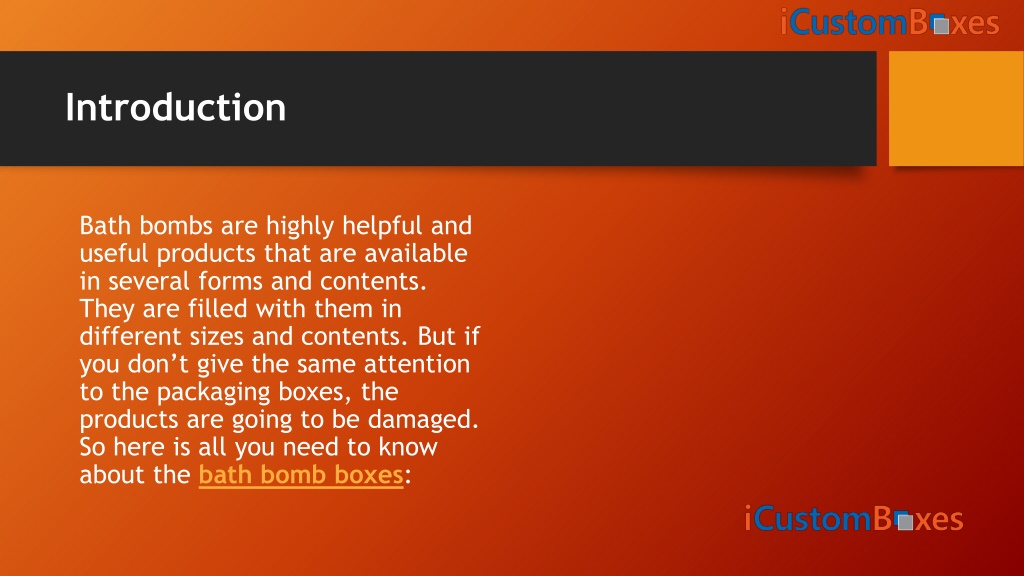 iCustomBoxes

Introduction

Bath bombs are highly helpful and useful products that are available in several forms and contents. They are filled with them in different sizes and contents. But if you don't give the same attention to the packaging boxes, the products are going to be damaged. So here is all you need to know about the bath bomb boxes:

iCustomBoxes